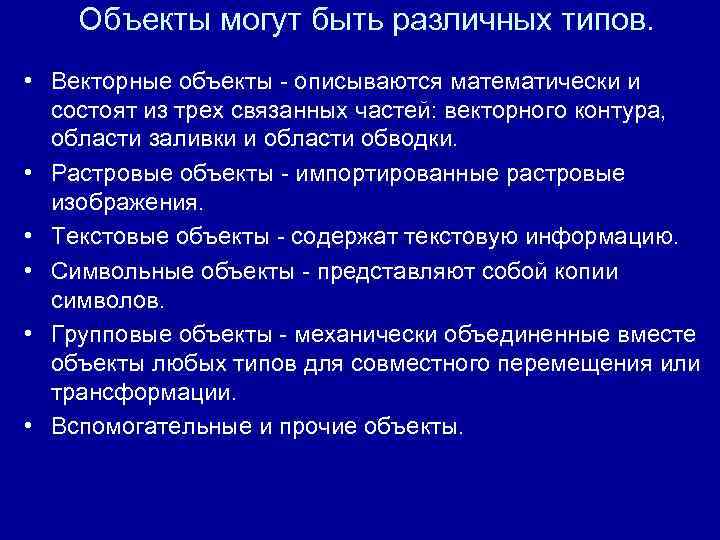 Объекты могут быть различных типов.

• Векторные объекты - описываются математически и состоят из трех связанных частей: векторного контура, области заливки и области обводки.
• Растровые объекты - импортированные растровые изображения.
• Текстовые объекты - содержат текстовую информацию.
• Символьные объекты - представляют собой копии символов.
• Групповые объекты - механически объединенные вместе объекты любых типов для совместного перемещения или трансформации.
• Вспомогательные и прочие объекты.